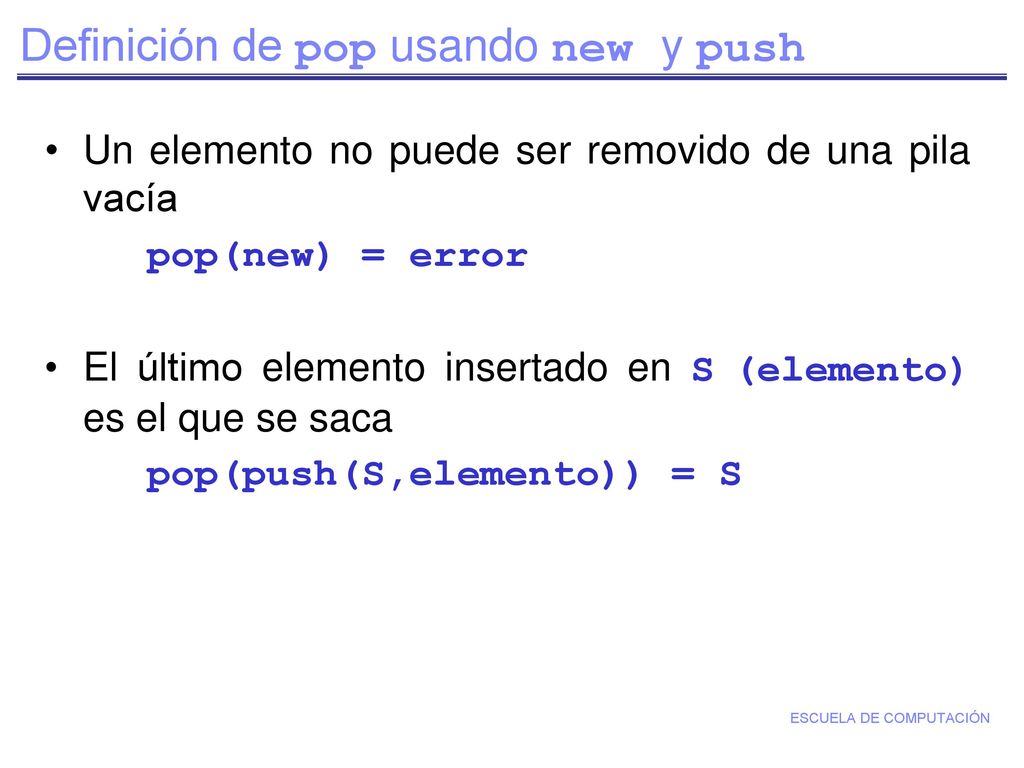 Definición de pop usando new y push

• Un elemento no puede ser removido de una pila vacía

pop(new) = error

• El último elemento insertado en S (elemento) es el que se saca

pop(push(S,elemento)) = S

ESCUELA DE COMPUTACIÓN